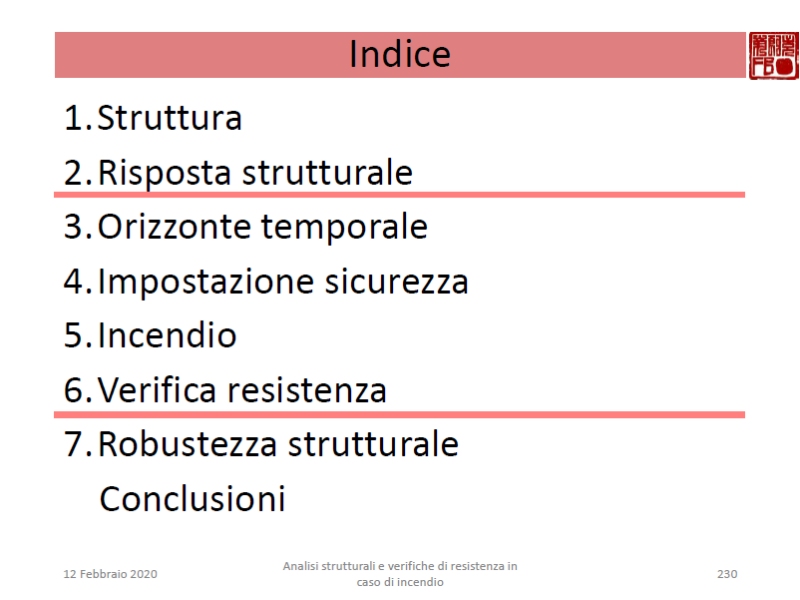 Indice

1. Struttura
2. Risposta strutturale
3. Orizzonte temporale
4. Impostazione sicurezza
5. Incendio
6. Verifica resistenza
7. Robustezza strutturale
Conclusioni

12 Febbraio 2020

Analisi strutturali e verifiche di resistenza in caso di incendio

230